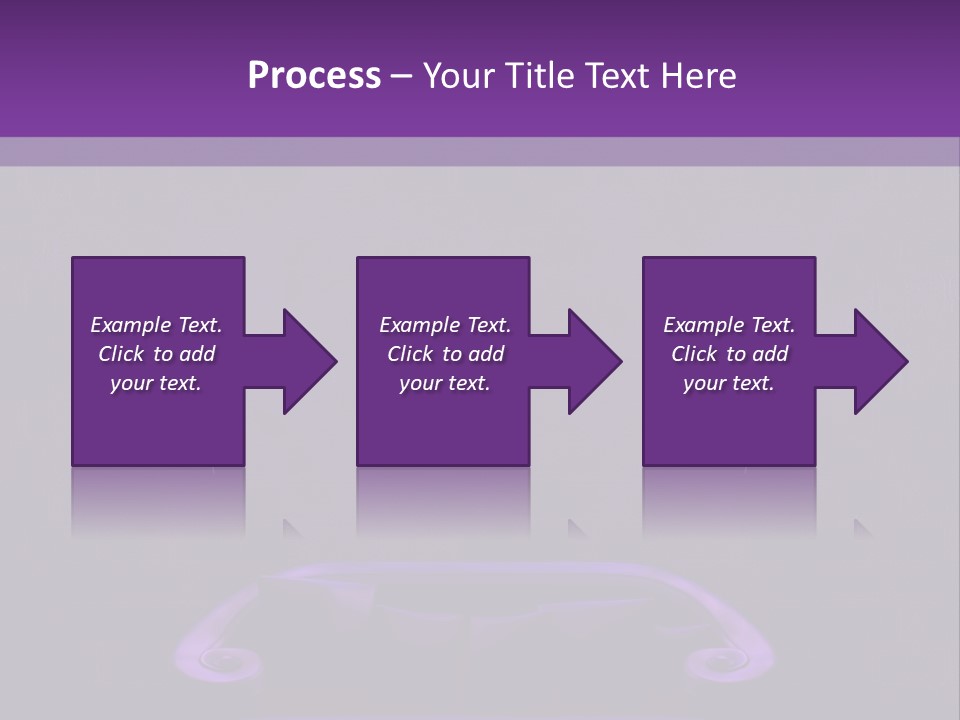 Process – Your Title Text Here

Example Text. Click to add your text.

Example Text. Click to add your text.

Example Text. Click to add your text.